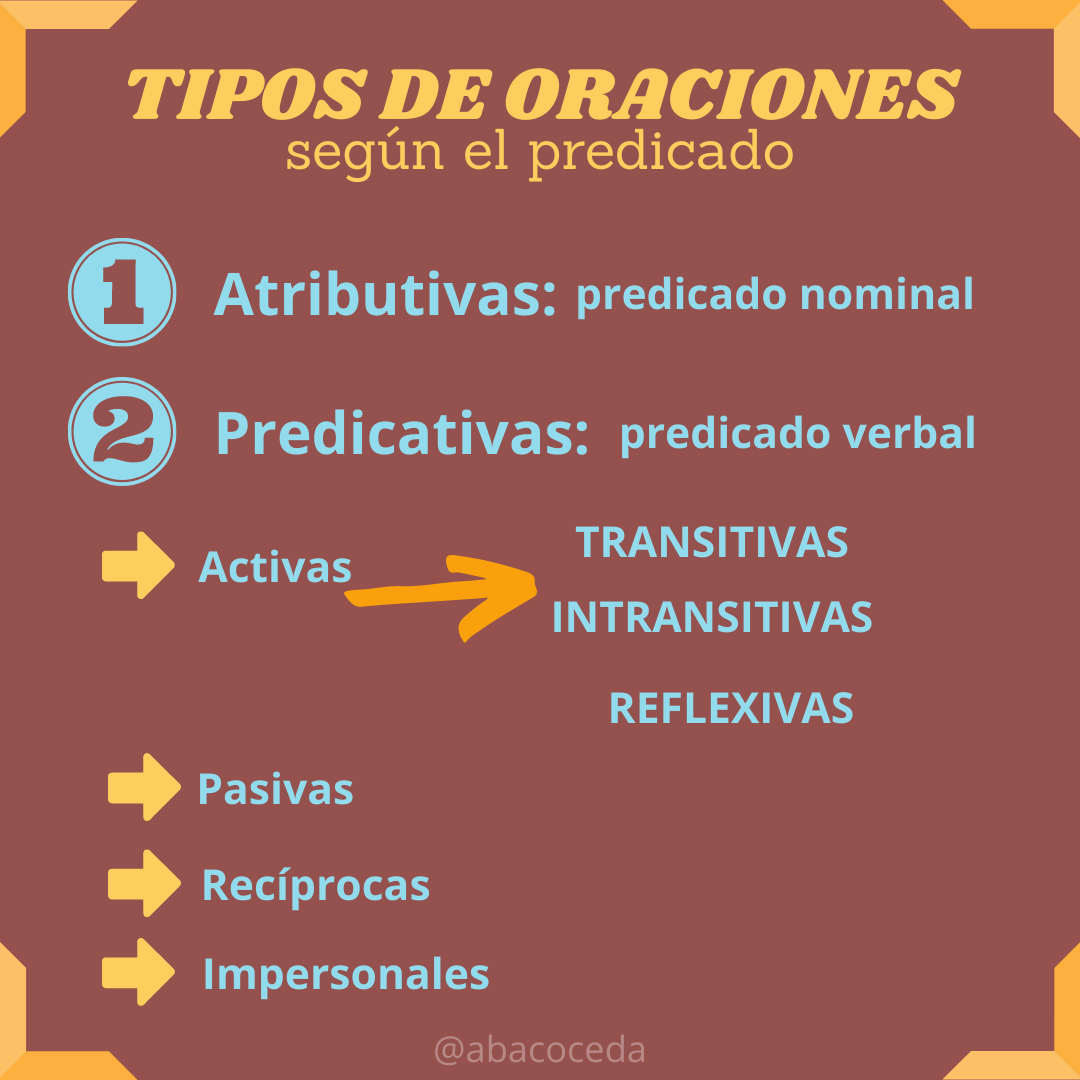 TIPOS DE ORACIONES
según el predicado

1 Atributivas: predicado nominal

2 Predicativas: predicado verbal

Activas

TRANSITIVAS
INTRANSITIVAS
REFLEXIVAS

Pasivas

Recíprocas

Impersonales

@abacoceda